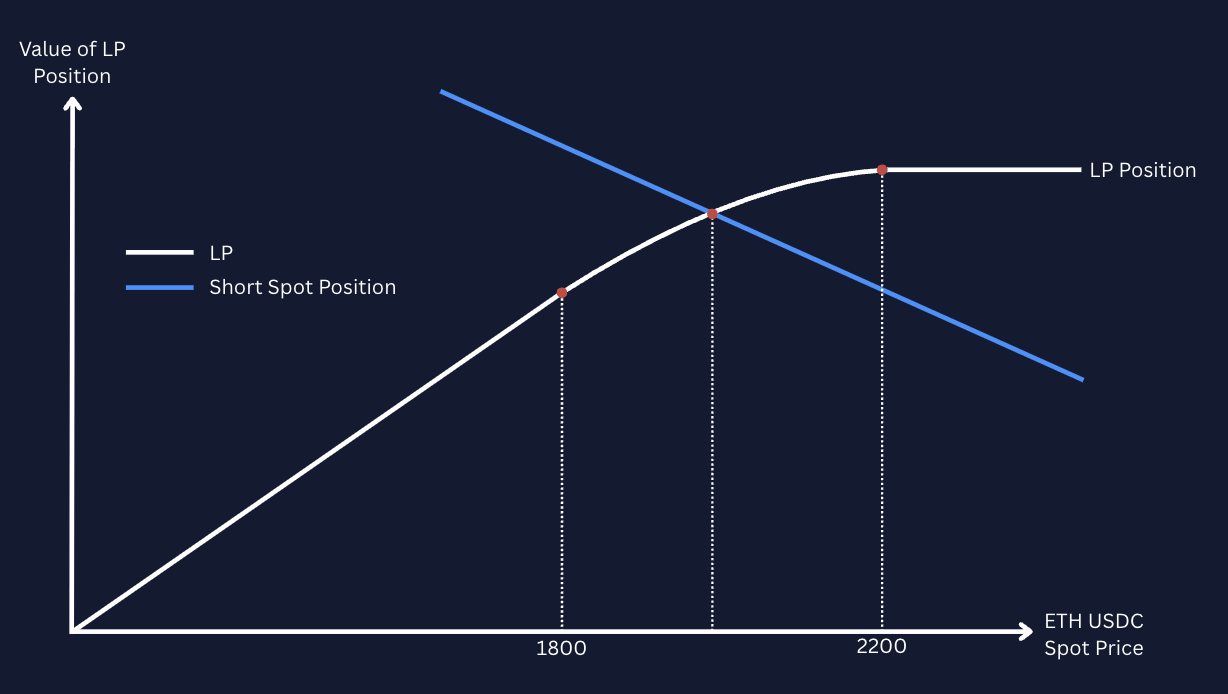 Value of LP Position

LP Position

LP
Short Spot Position

1800
2200

ETH USDC Spot Price